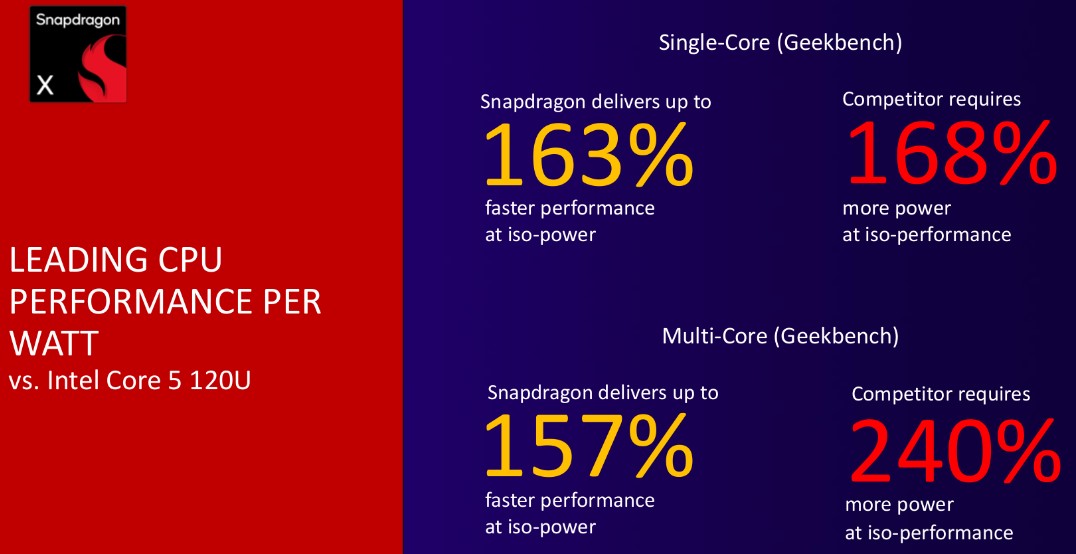 Snapdragon
X

LEADING CPU PERFORMANCE PER WATT
vs. Intel Core 5 120U

Single-Core (Geekbench)

Snapdragon delivers up to
163%
faster performance
at iso-power

Competitor requires
168%
more power
at iso-performance

Multi-Core (Geekbench)

Snapdragon delivers up to
157%
faster performance
at iso-power

Competitor requires
240%
more power
at iso-performance